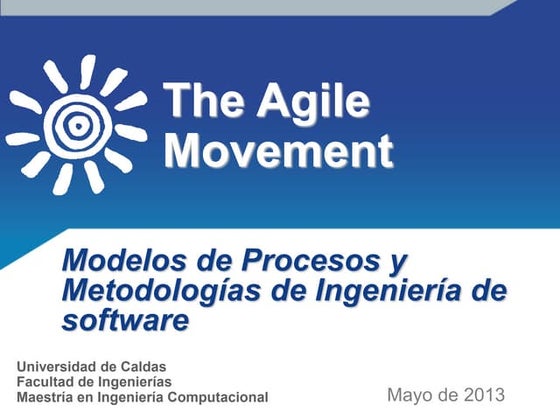 The Agile Movement

Modelos de Procesos y Metodologías de Ingeniería de software

Universidad de Caldas
Facultad de Ingenierías
Maestría en Ingeniería Computacional

Mayo de 2013